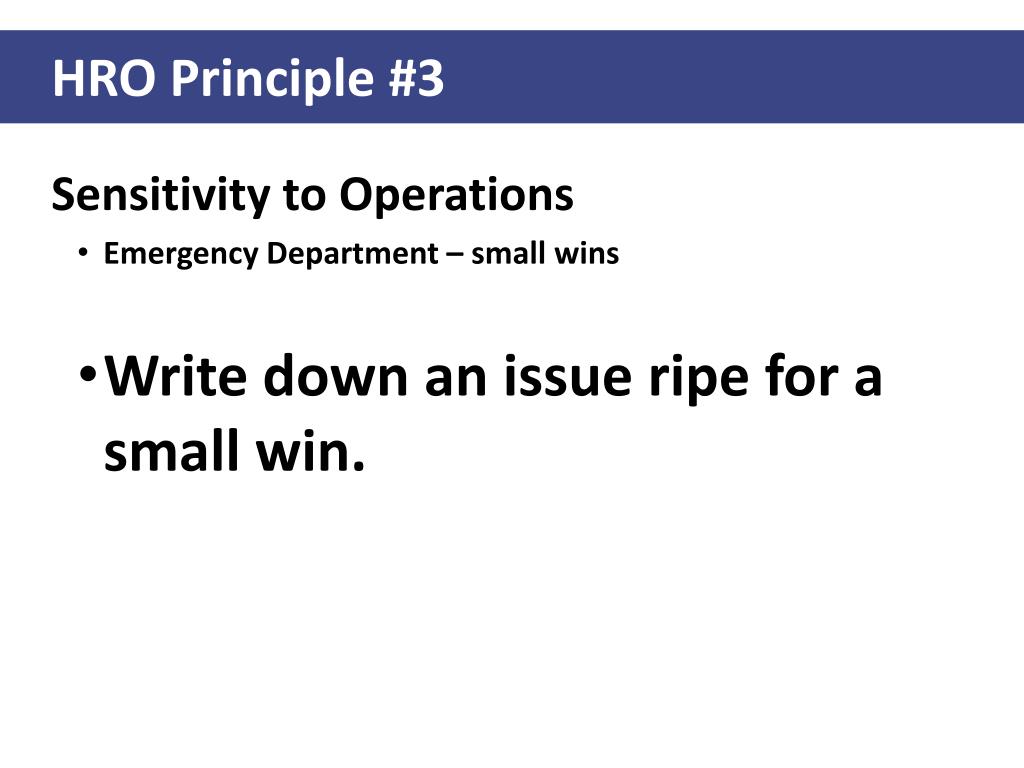 HRO Principle #3

Sensitivity to Operations

• Emergency Department – small wins

• Write down an issue ripe for a small win.